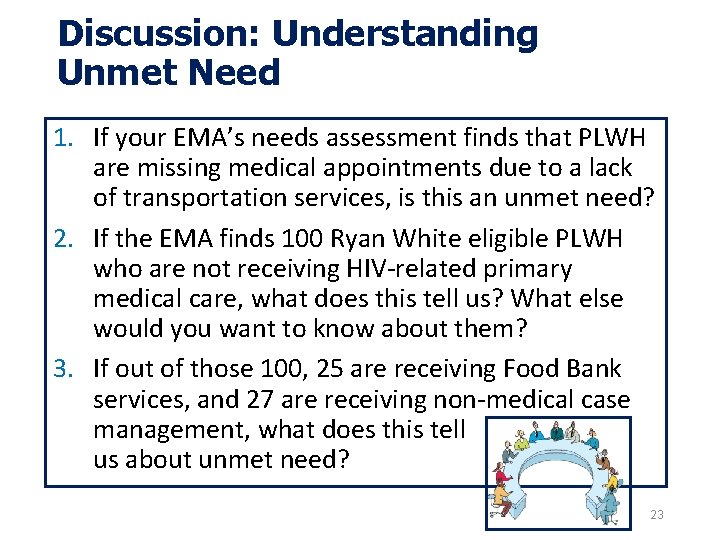 Discussion: Understanding Unmet Need

1. If your EMA's needs assessment finds that PLWH are missing medical appointments due to a lack of transportation services, is this an unmet need?

2. If the EMA finds 100 Ryan White eligible PLWH who are not receiving HIV-related primary medical care, what does this tell us? What else would you want to know about them?

3. If out of those 100, 25 are receiving Food Bank services, and 27 are receiving non-medical case management, what does this tell us about unmet need?

23